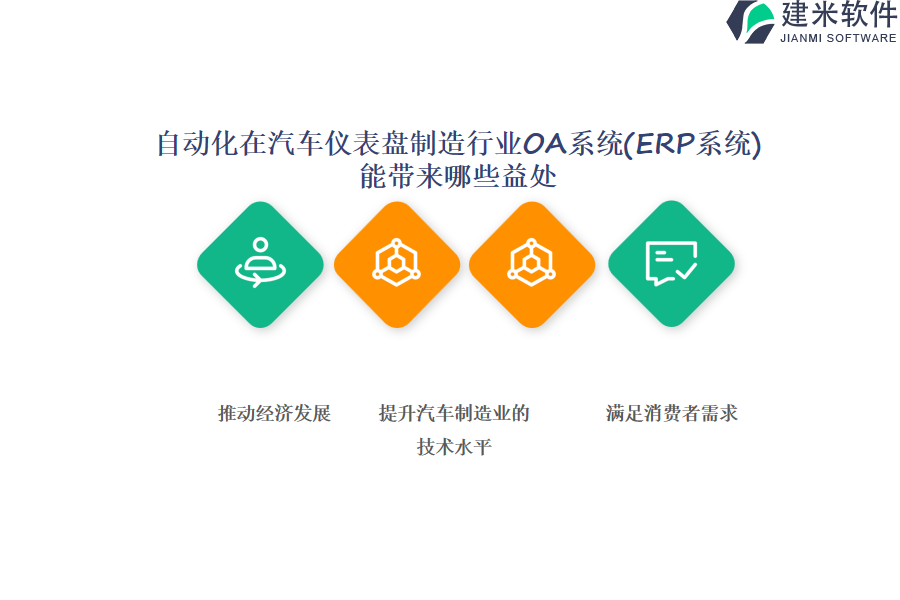 建米软件
JIANMI SOFTWARE

自动化在汽车仪表盘制造行业OA系统(ERP系统)能带来哪些益处

推动经济发展

提升汽车制造业的技术水平

满足消费者需求